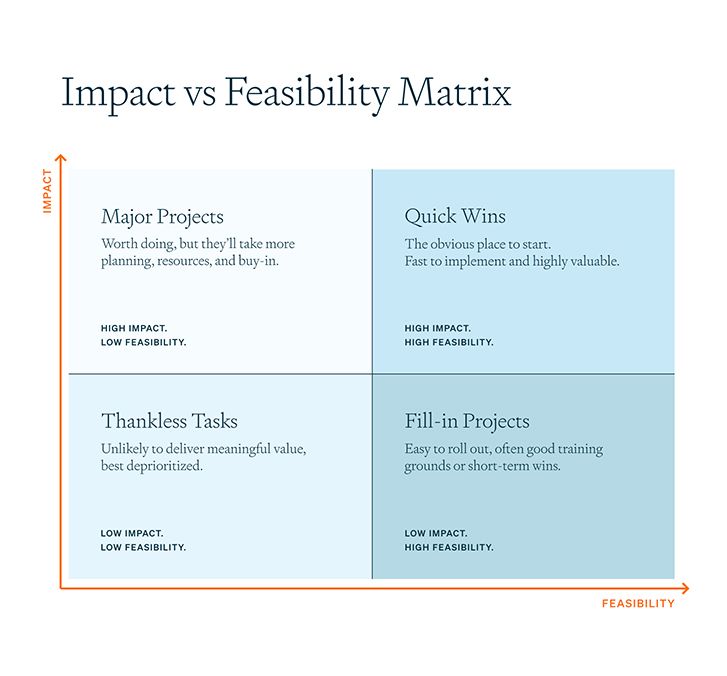 Impact vs Feasibility Matrix

IMPACT

Major Projects
Worth doing, but they'll take more planning, resources, and buy-in.

HIGH IMPACT.
LOW FEASIBILITY.

Quick Wins
The obvious place to start.
Fast to implement and highly valuable.

HIGH IMPACT.
HIGH FEASIBILITY.

Thankless Tasks
Unlikely to deliver meaningful value, best deprioritized.

LOW IMPACT.
LOW FEASIBILITY.

Fill-in Projects
Easy to roll out, often good training grounds or short-term wins.

LOW IMPACT.
HIGH FEASIBILITY.

FEASIBILITY